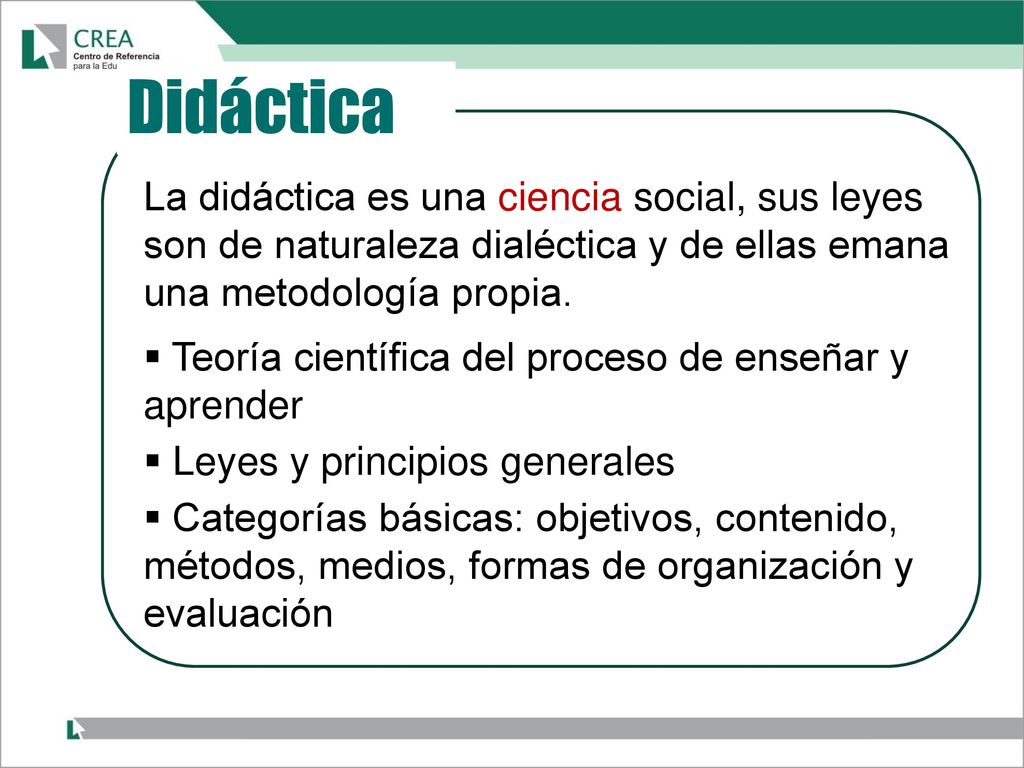 CREA
Centro de Referencia para la Edu

Didáctica

La didáctica es una ciencia social, sus leyes son de naturaleza dialéctica y de ellas emana una metodología propia.

▪ Teoría científica del proceso de enseñar y aprender

▪ Leyes y principios generales

▪ Categorías básicas: objetivos, contenido, métodos, medios, formas de organización y evaluación